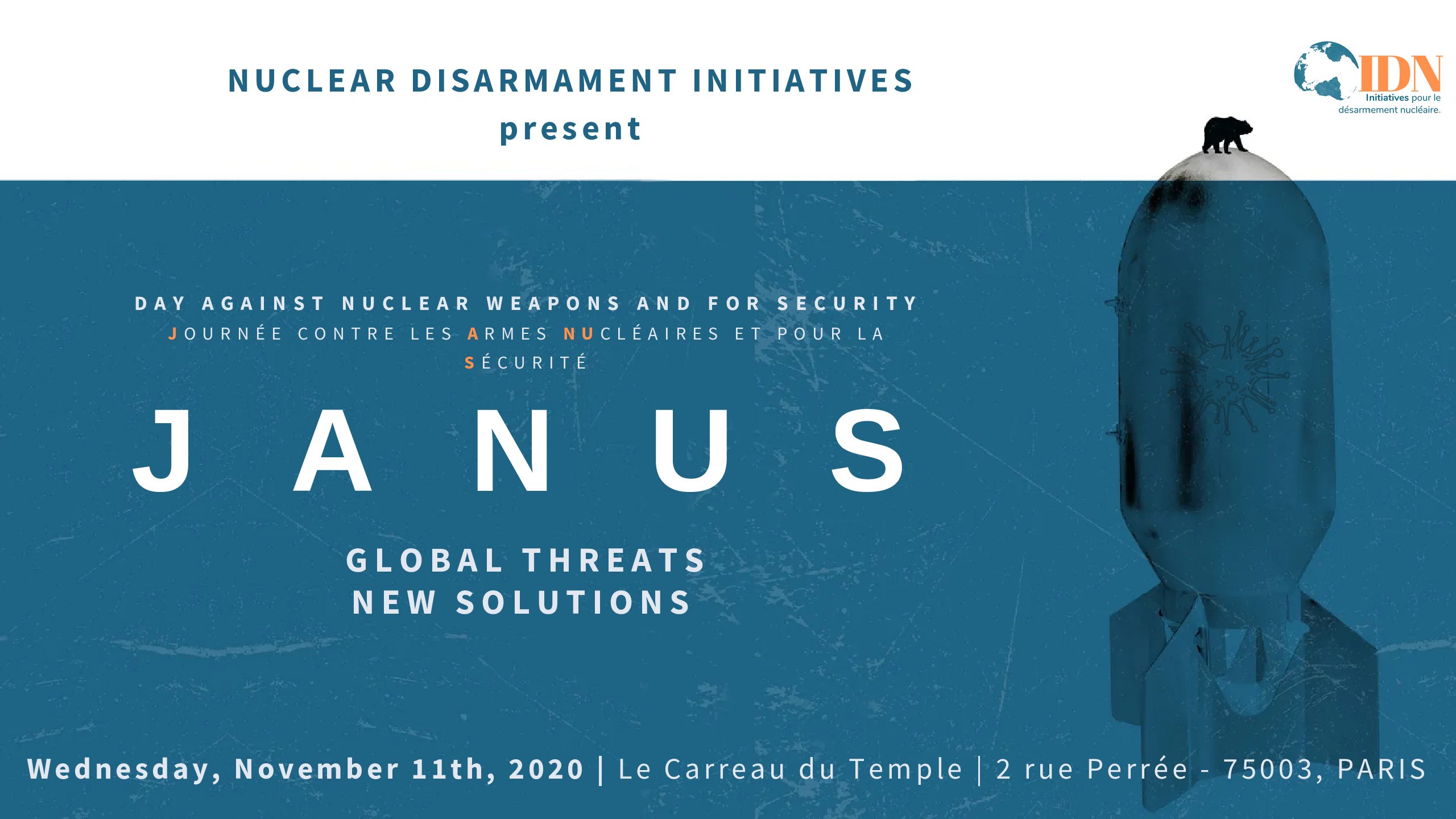 NUCLEAR DISARMAMENT INITIATIVES
present

IDN
Initiatives pour le désarmement nucléaire.

DAY AGAINST NUCLEAR WEAPONS AND FOR SECURITY
JOURNÉE CONTRE LES ARMES NUCLÉAIRES ET POUR LA SÉCURITÉ

JANUS

GLOBAL THREATS
NEW SOLUTIONS

Wednesday, November 11th, 2020 | Le Carreau du Temple | 2 rue Perrée - 75003, PARIS